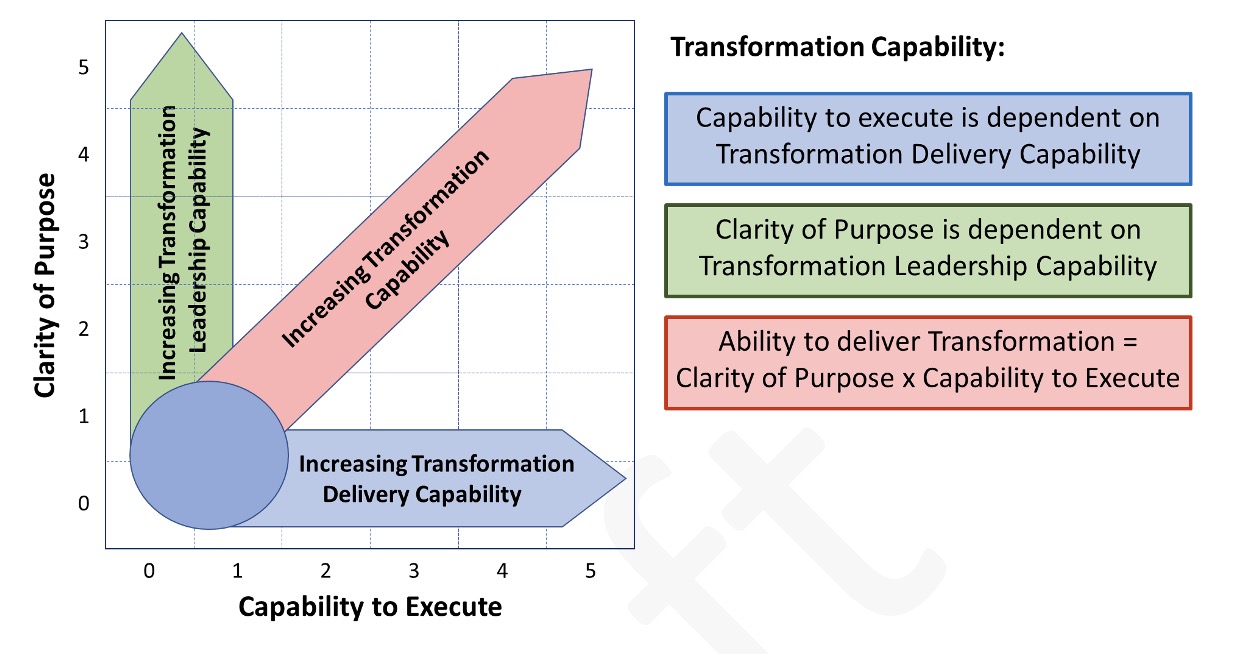 Clarity of Purpose

5

4

3

2

1

0

Increasing Transformation Leadership Capability

Increasing Transformation Capability

Increasing Transformation Delivery Capability

0 1 2 3 4 5

Capability to Execute

Transformation Capability:

Capability to execute is dependent on Transformation Delivery Capability

Clarity of Purpose is dependent on Transformation Leadership Capability

Ability to deliver Transformation = Clarity of Purpose x Capability to Execute